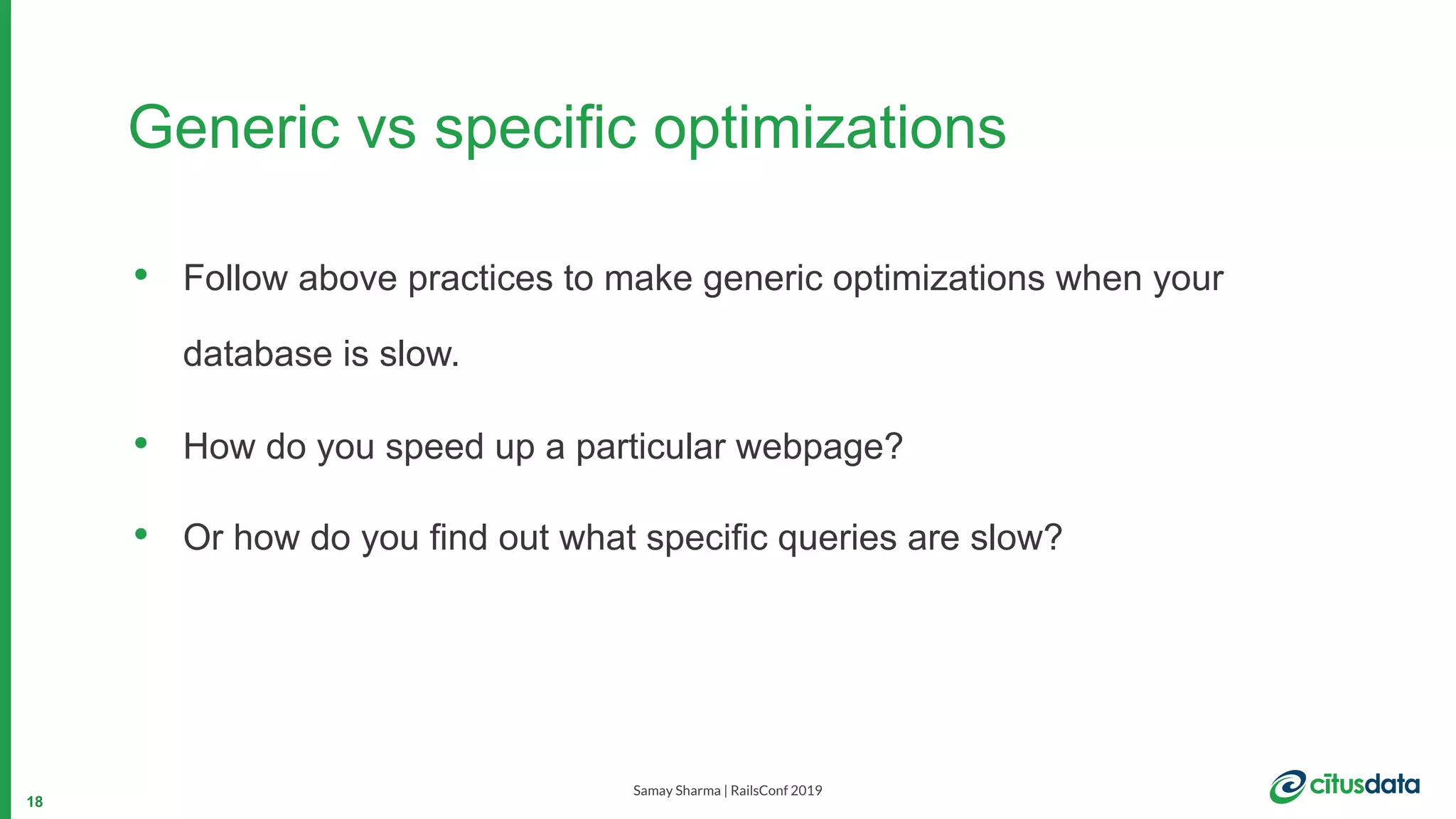 Generic vs specific optimizations

• Follow above practices to make generic optimizations when your database is slow.

• How do you speed up a particular webpage?

• Or how do you find out what specific queries are slow?

18

Samay Sharma | RailsConf 2019

citusdata